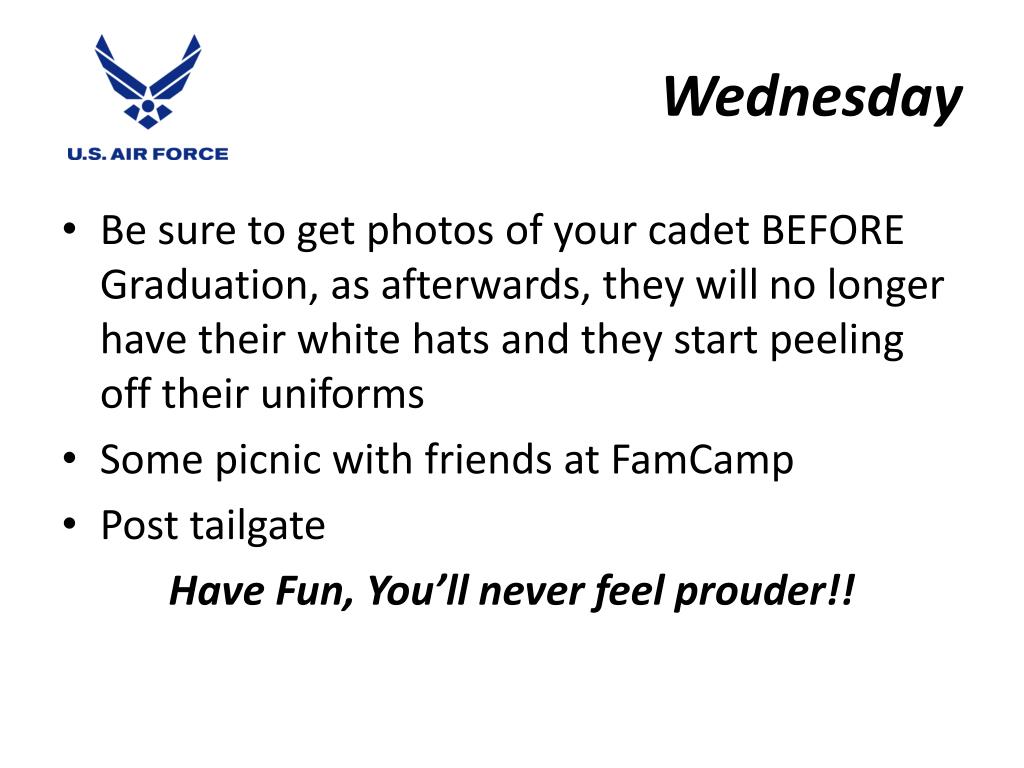 U.S. AIR FORCE

Wednesday

• Be sure to get photos of your cadet BEFORE Graduation, as afterwards, they will no longer have their white hats and they start peeling off their uniforms
• Some picnic with friends at FamCamp
• Post tailgate

Have Fun, You'll never feel prouder!!